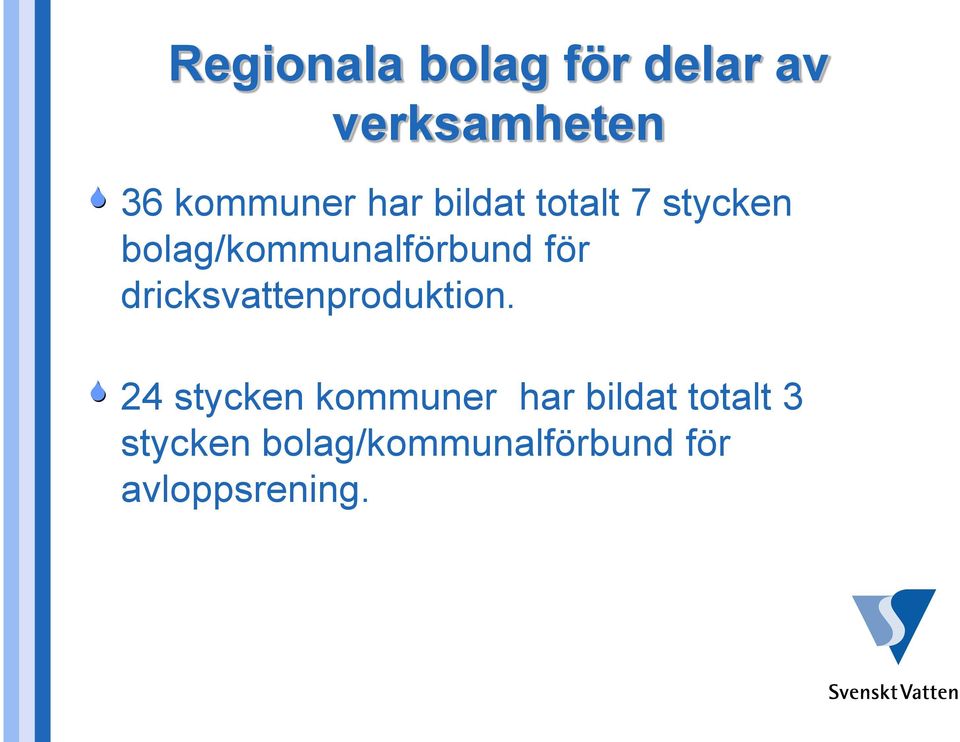 Regionala bolag för delar av verksamheten

36 kommuner har bildat totalt 7 stycken bolag/kommunalförbund för dricksvattenproduktion.

24 stycken kommuner  har bildat totalt 3 stycken bolag/kommunalförbund för avloppsrening.

Svenskt Vatten